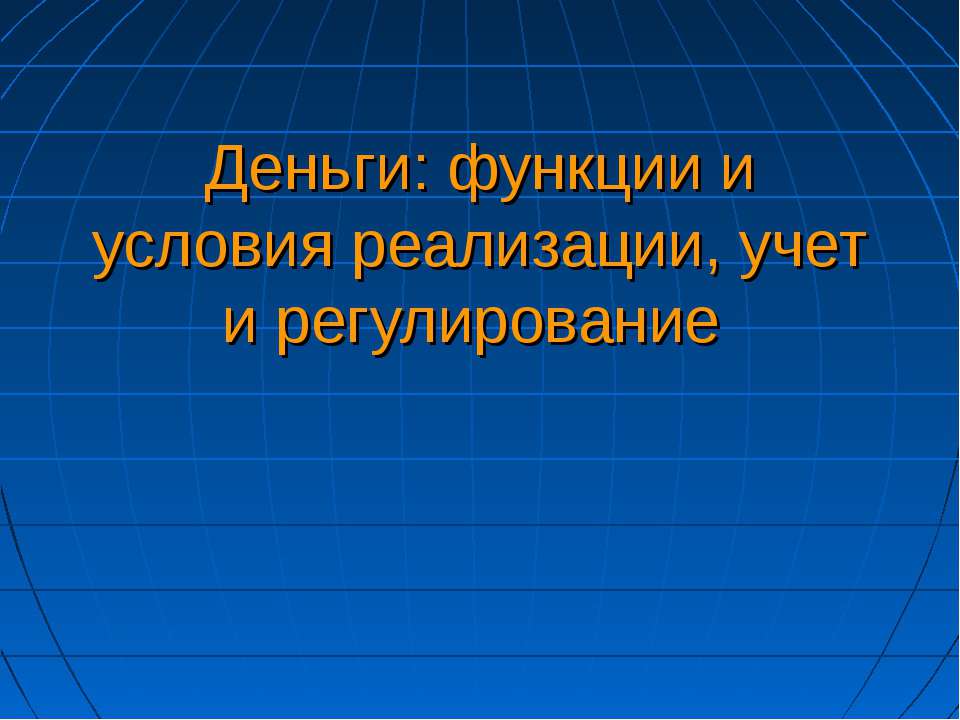 Деньги: функции и условия реализации, учет и регулирование